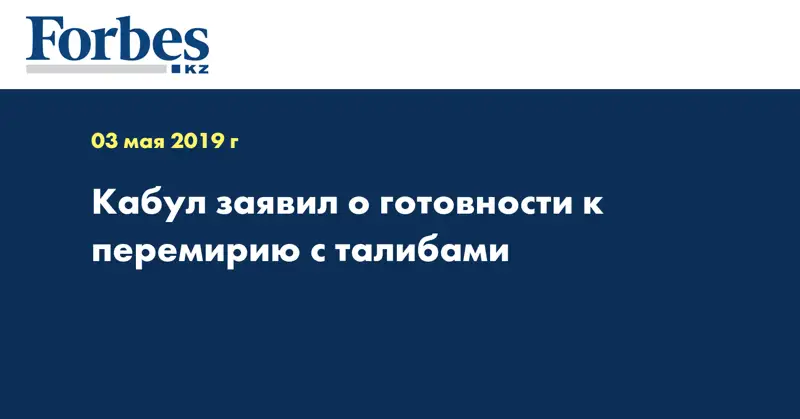 Forbes
KZ

03 мая 2019 г

Кабул заявил о готовности к перемирию с талибами